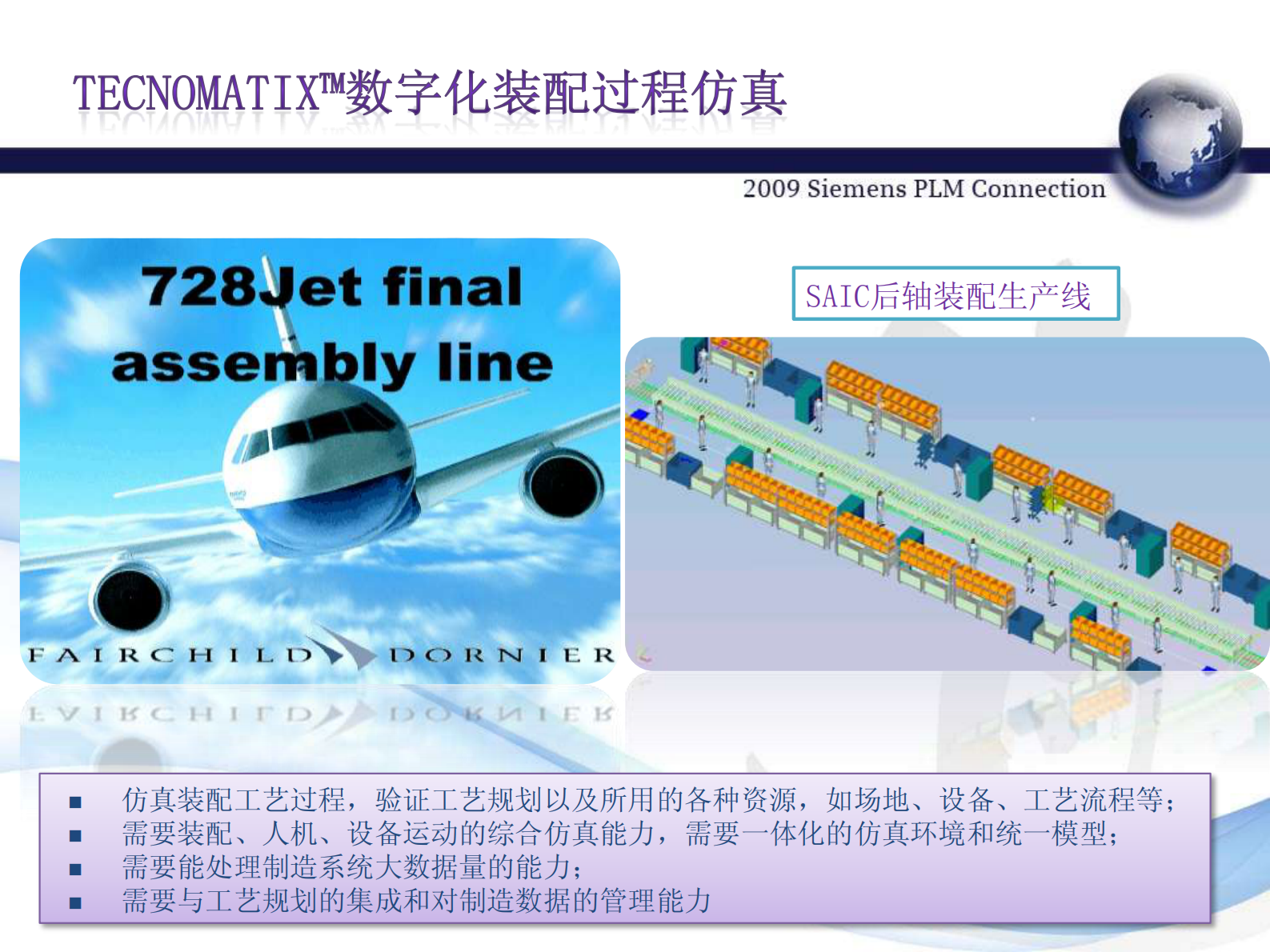 TECNOMATIX™数字化装配过程仿真

2009 Siemens PLM Connection

728Jet final assembly line

FAIRCHILD DORNIER

SAIC后轴装配生产线

■ 仿真装配工艺过程，验证工艺规划以及所用的各种资源，如场地、设备、工艺流程等；
■ 需要装配、人机、设备运动的综合仿真能力，需要一体化的仿真环境和统一模型；
■ 需要能处理制造系统大数据量的能力；
■ 需要与工艺规划的集成和对制造数据的管理能力